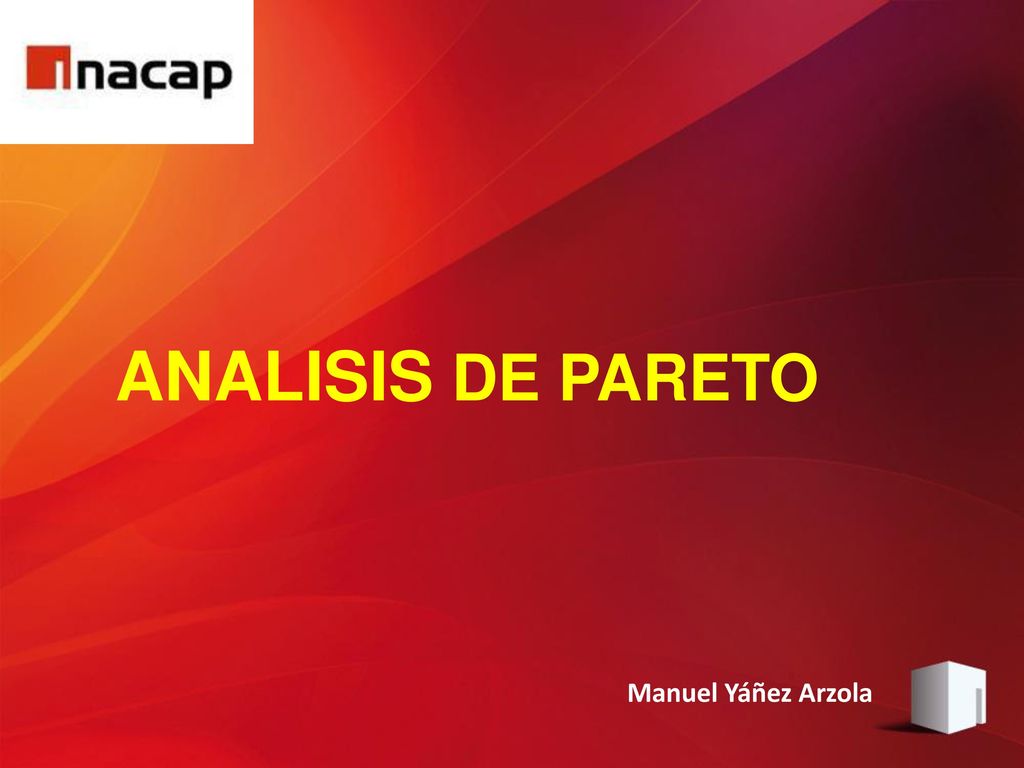 inacap

ANALISIS DE PARETO

Manuel Yáñez Arzola